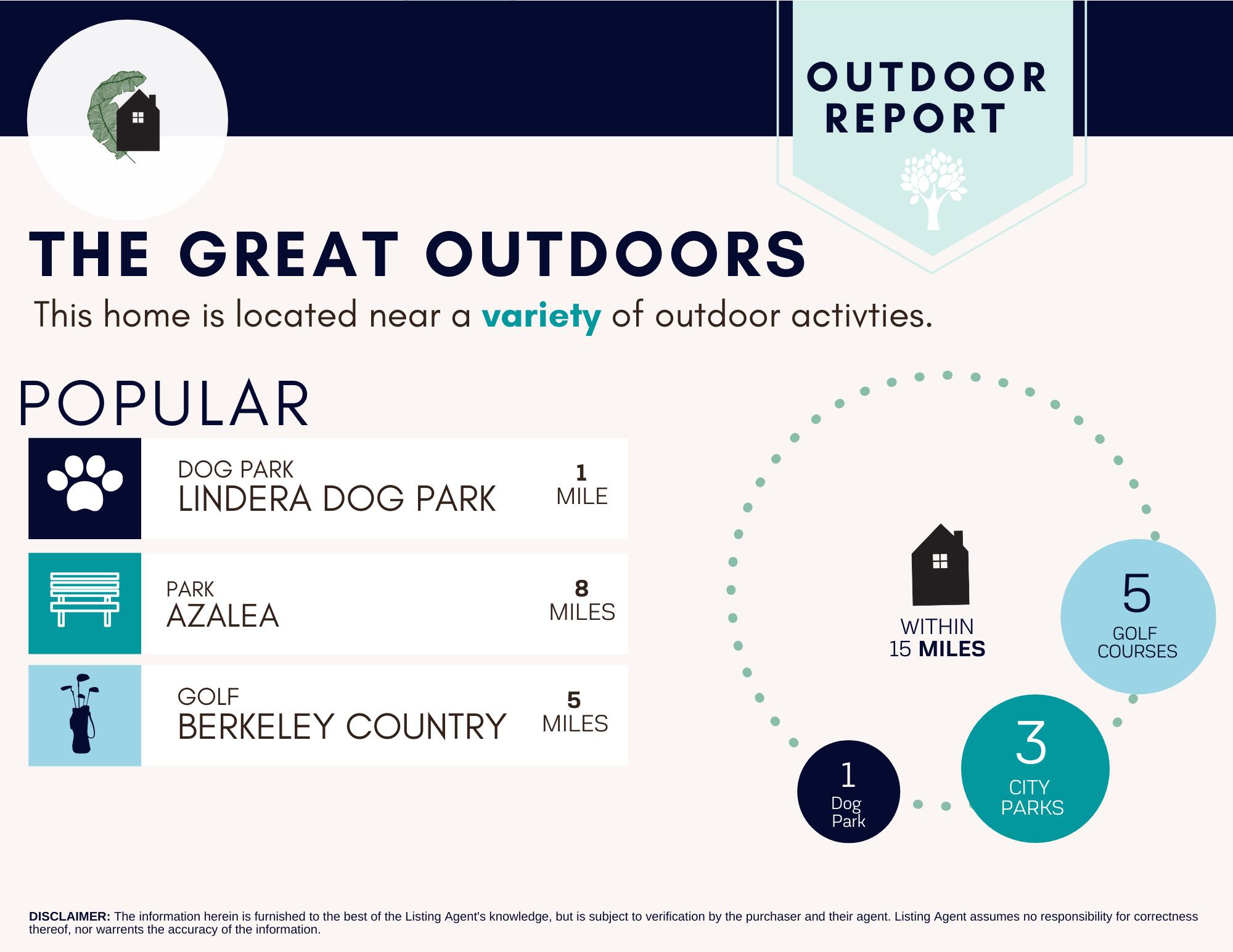 OUTDOOR REPORT

THE GREAT OUTDOORS

This home is located near a variety of outdoor activties.

POPULAR

DOG PARK
LINDERA DOG PARK
1 MILE

PARK
AZALEA
8 MILES

GOLF
BERKELEY COUNTRY
5 MILES

WITHIN 15 MILES

5 GOLF COURSES

3 CITY PARKS

1 Dog Park

DISCLAIMER: The information herein is furnished to the best of the Listing Agent's knowledge, but is subject to verification by the purchaser and their agent. Listing Agent assumes no responsibility for correctness thereof, nor warrents the accuracy of the information.